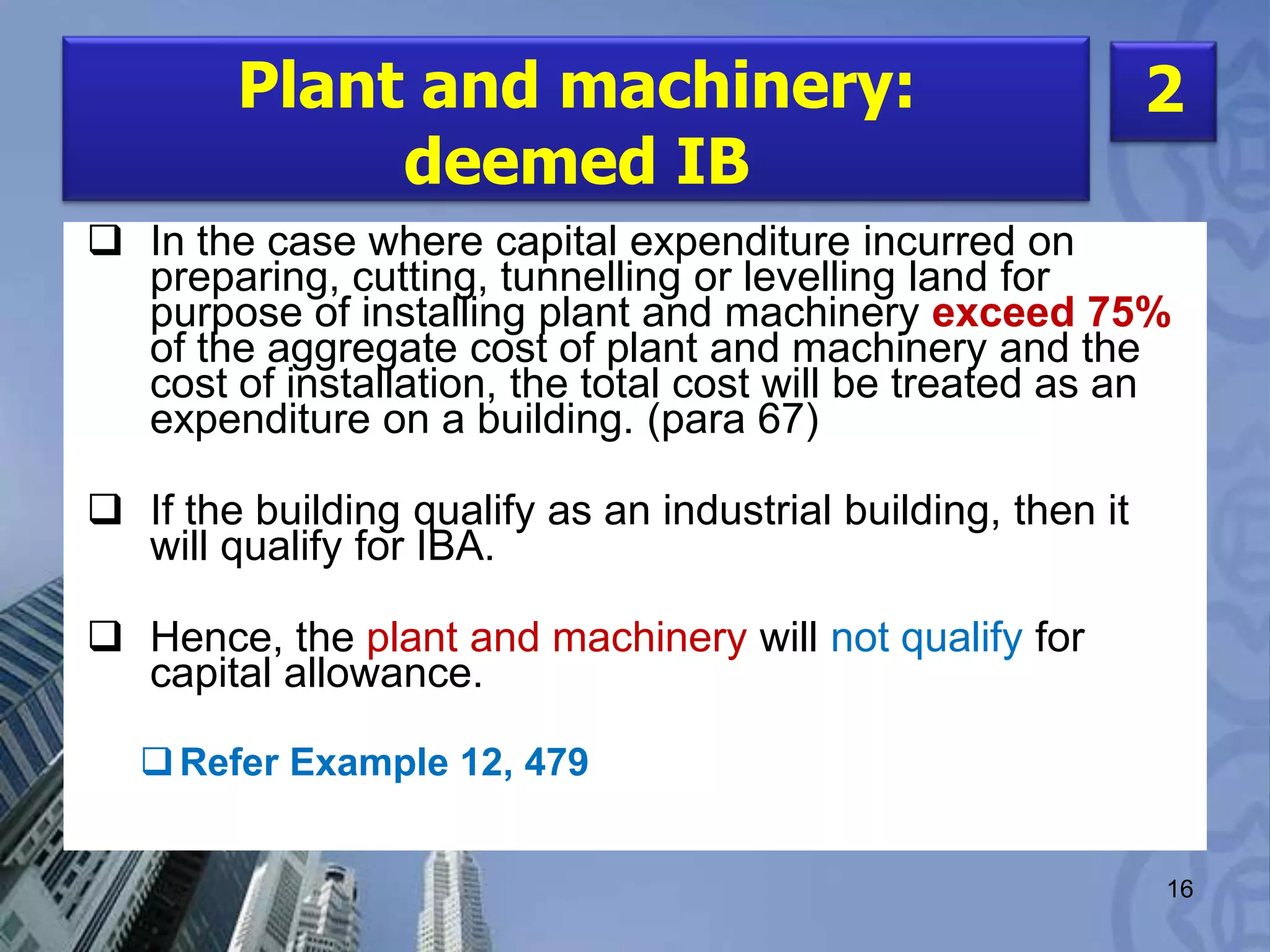 Plant and machinery: deemed IB

2

❑ In the case where capital expenditure incurred on preparing, cutting, tunnelling or levelling land for purpose of installing plant and machinery exceed 75% of the aggregate cost of plant and machinery and the cost of installation, the total cost will be treated as an expenditure on a building. (para 67)

❑ If the building qualify as an industrial building, then it will qualify for IBA.

❑ Hence, the plant and machinery will not qualify for capital allowance.

❑ Refer Example 12, 479

16